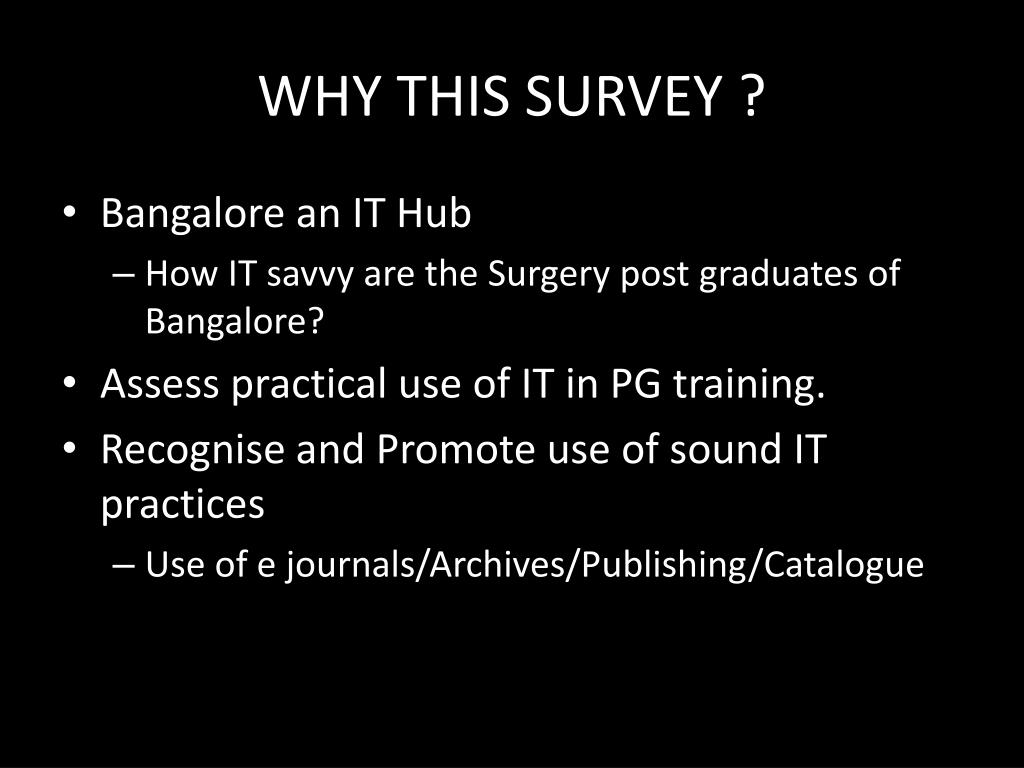 WHY THIS SURVEY ?

• Bangalore an IT Hub
– How IT savvy are the Surgery post graduates of Bangalore?
• Assess practical use of IT in PG training.
• Recognise and Promote use of sound IT practices
– Use of e journals/Archives/Publishing/Catalogue